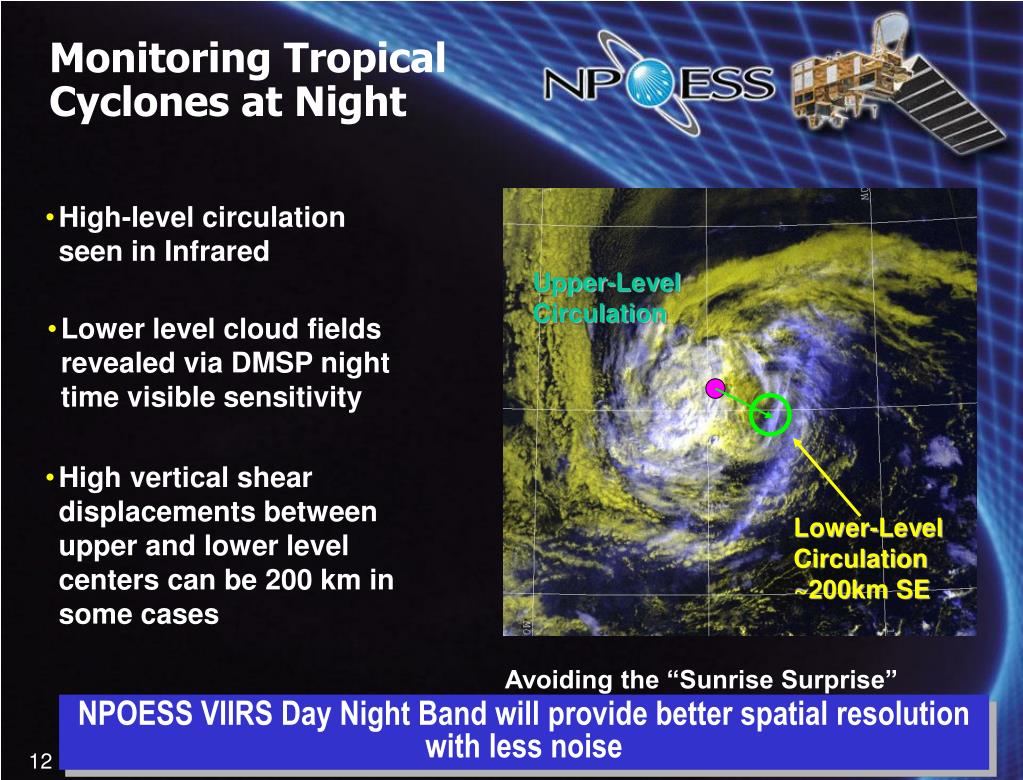 Monitoring Tropical Cyclones at Night

NPOESS

• High-level circulation seen in Infrared

• Lower level cloud fields revealed via DMSP night time visible sensitivity

• High vertical shear displacements between upper and lower level centers can be 200 km in some cases

Upper-Level Circulation

Lower-Level Circulation ~200km SE

Avoiding the “Sunrise Surprise”

NPOESS VIIRS Day Night Band will provide better spatial resolution with less noise

12